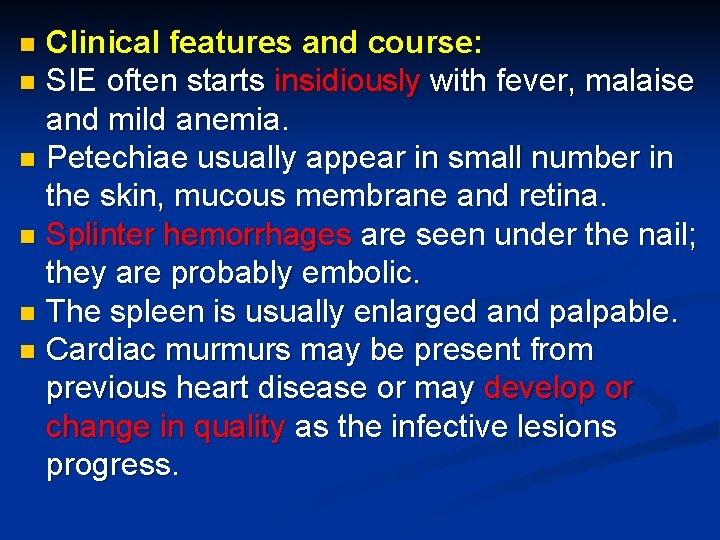 Clinical features and course:

SIE often starts insidiously with fever, malaise and mild anemia.

Petechiae usually appear in small number in the skin, mucous membrane and retina.

Splinter hemorrhages are seen under the nail; they are probably embolic.

The spleen is usually enlarged and palpable.

Cardiac murmurs may be present from previous heart disease or may develop or change in quality as the infective lesions progress.